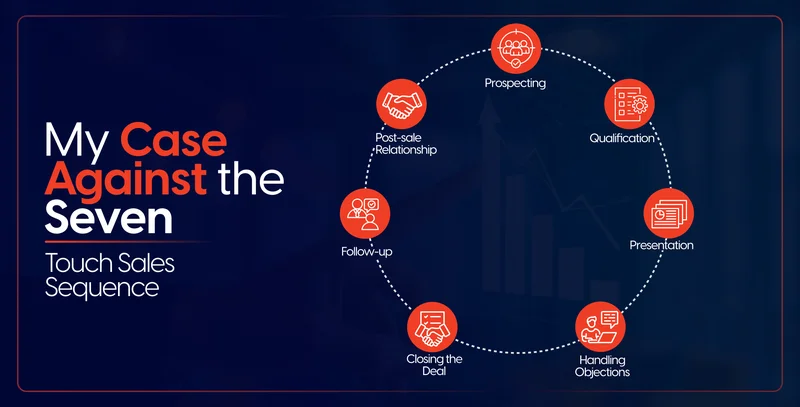 My Case Against the Seven

Touch Sales Sequence

Prospecting

Qualification

Presentation

Handling Objections

Closing the Deal

Follow-up

Post-sale Relationship